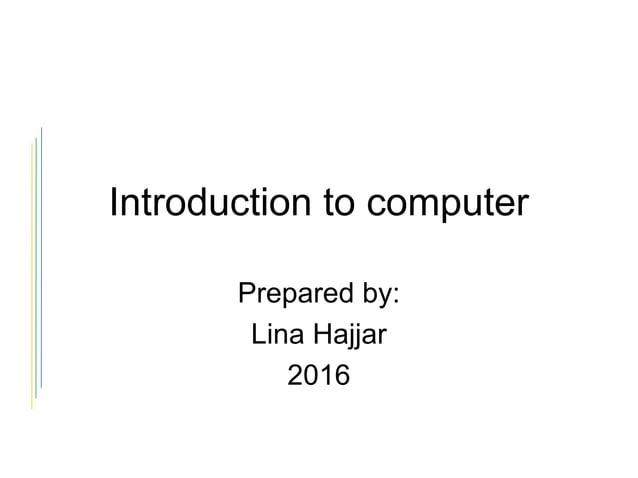 Introduction to computer

Prepared by:
Lina Hajjar
2016